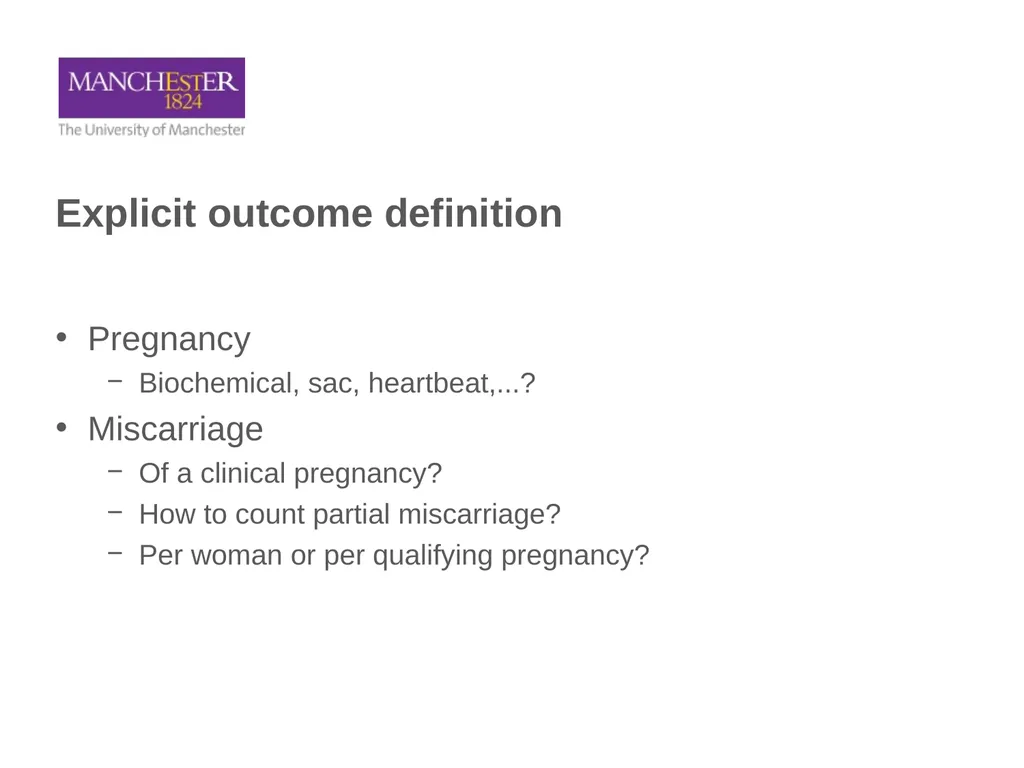 MANCHESTER
1824
The University of Manchester

Explicit outcome definition

• Pregnancy
  – Biochemical, sac, heartbeat,...?
• Miscarriage
  – Of a clinical pregnancy?
  – How to count partial miscarriage?
  – Per woman or per qualifying pregnancy?